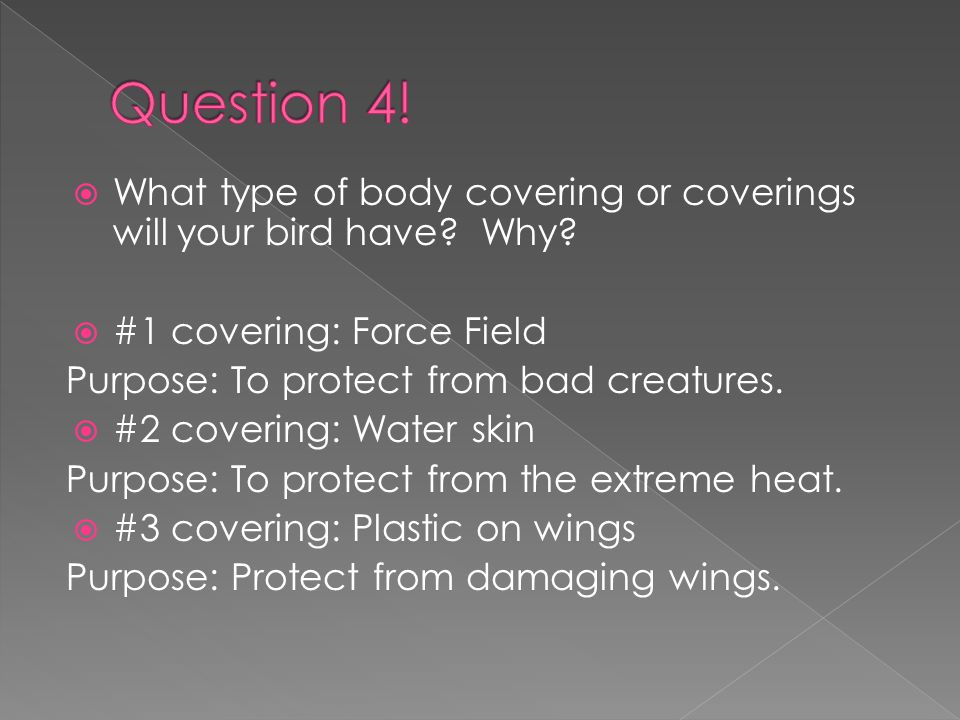 Question 4!

What type of body covering or coverings will your bird have? Why?

#1 covering: Force Field
Purpose: To protect from bad creatures.
#2 covering: Water skin
Purpose: To protect from the extreme heat.
#3 covering: Plastic on wings
Purpose: Protect from damaging wings.